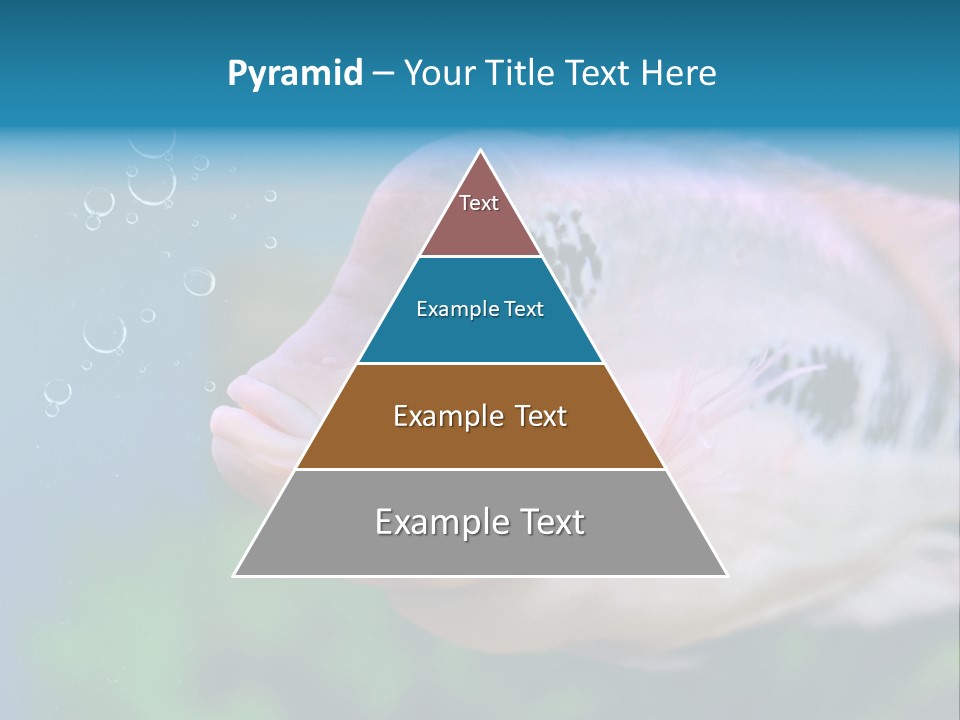 Pyramid – Your Title Text Here

Text

Example Text

Example Text

Example Text